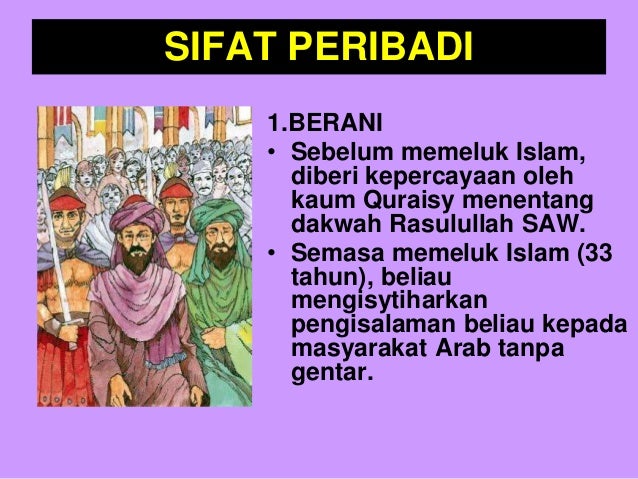 SIFAT PERIBADI

1.BERANI

• Sebelum memeluk Islam, diberi kepercayaan oleh kaum Quraisy menentang dakwah Rasulullah SAW.

• Semasa memeluk Islam (33 tahun), beliau mengisytiharkan pengisalaman beliau kepada masyarakat Arab tanpa gentar.